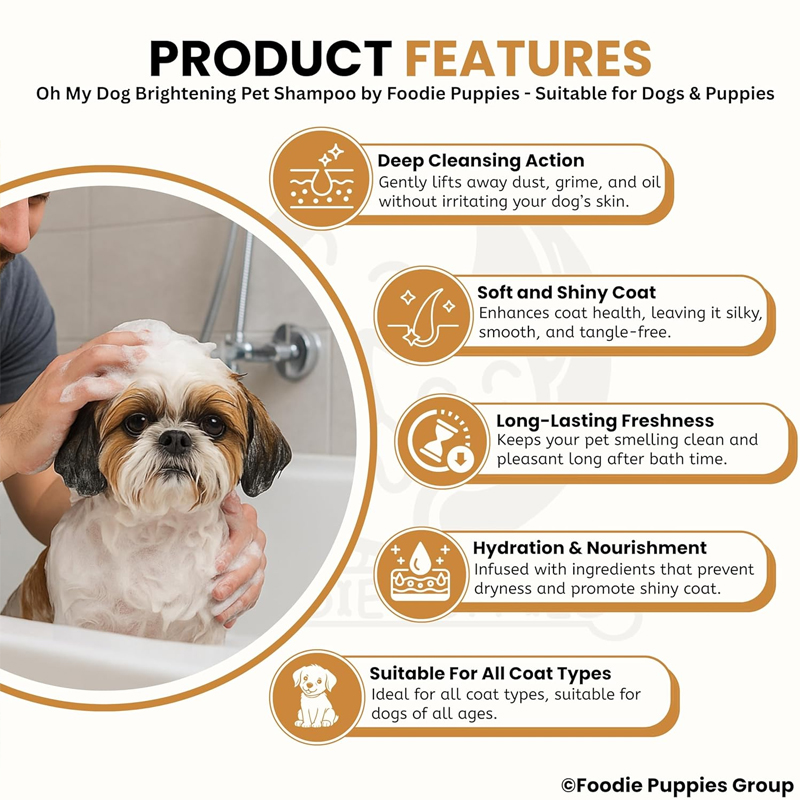 PRODUCT FEATURES
Oh My Dog Brightening Pet Shampoo by Foodie Puppies - Suitable for Dogs & Puppies

Deep Cleansing Action
Gently lifts away dust, grime, and oil without irritating your dog's skin.

Soft and Shiny Coat
Enhances coat health, leaving it silky, smooth, and tangle-free.

Long-Lasting Freshness
Keeps your pet smelling clean and pleasant long after bath time.

Hydration & Nourishment
Infused with ingredients that prevent dryness and promote shiny coat.

Suitable For All Coat Types
Ideal for all coat types, suitable for dogs of all ages.

©Foodie Puppies Group